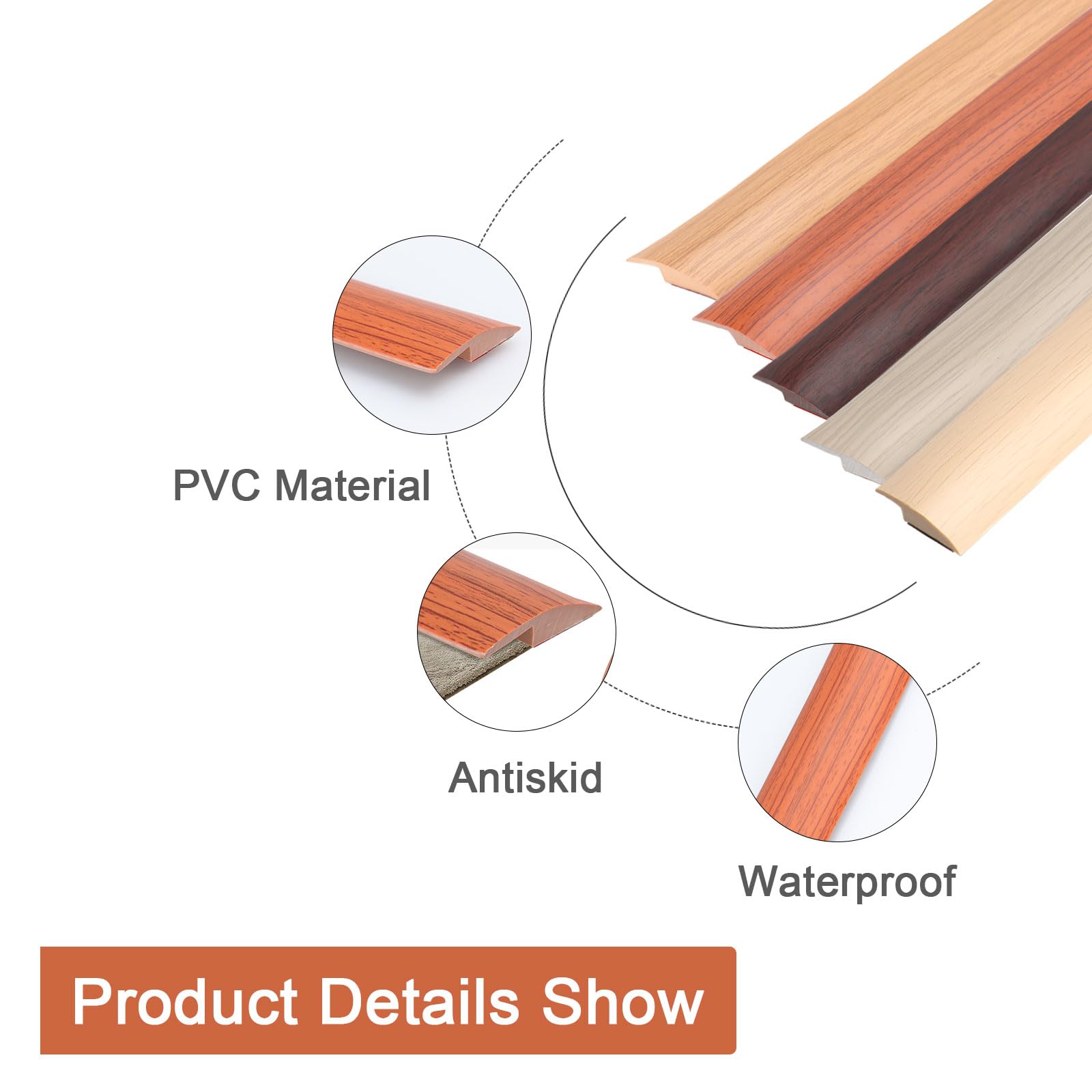 PVC Material

Antiskid

Waterproof

Product Details Show